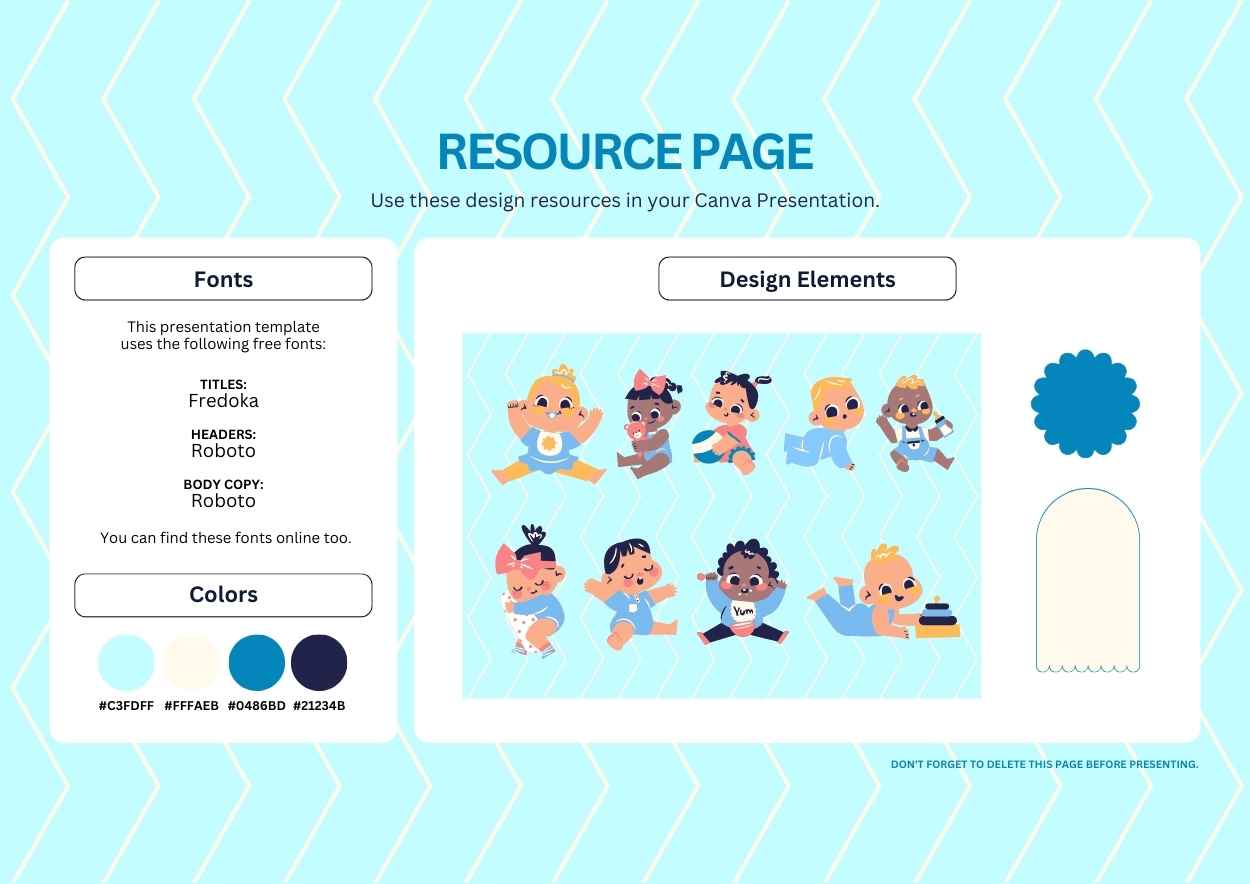 RESOURCE PAGE

Use these design resources in your Canva Presentation.

Fonts

This presentation template uses the following free fonts:

TITLES:
Fredoka

HEADERS:
Roboto

BODY COPY:
Roboto

You can find these fonts online too.

Colors

#C3FDFF #FFFAEB #0486BD #21234B

Design Elements

Yum

DON'T FORGET TO DELETE THIS PAGE BEFORE PRESENTING.